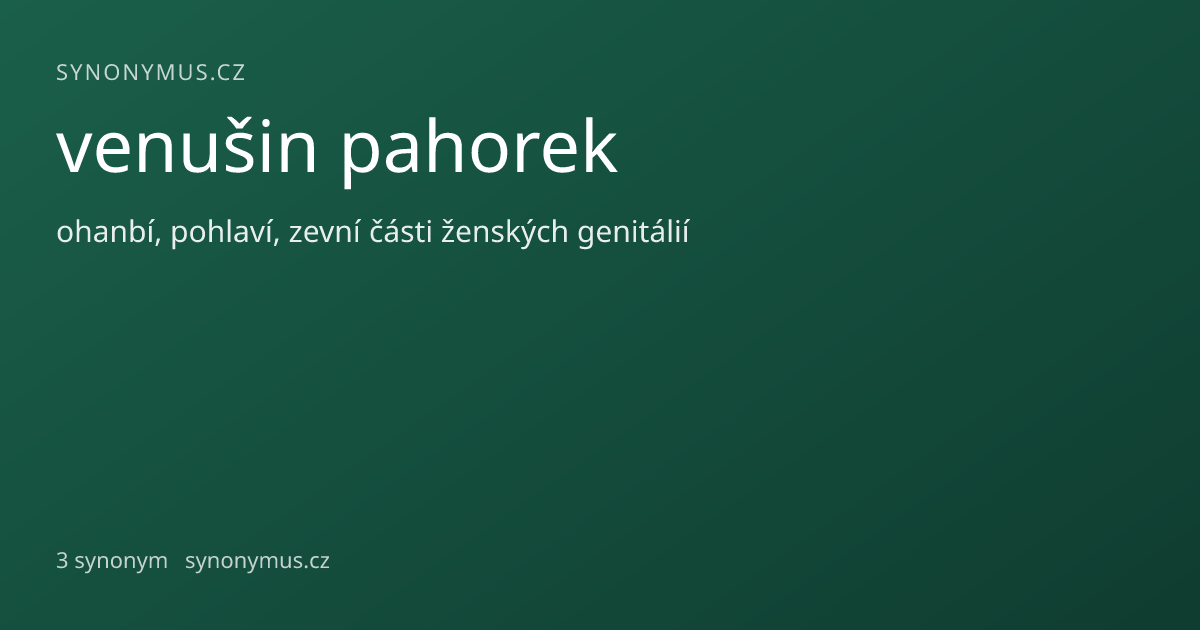 SYNONYMUS.CZ

venušin pahorek

ohanbí, pohlaví, zevní části ženských genitálií

3 synonym synonymus.cz